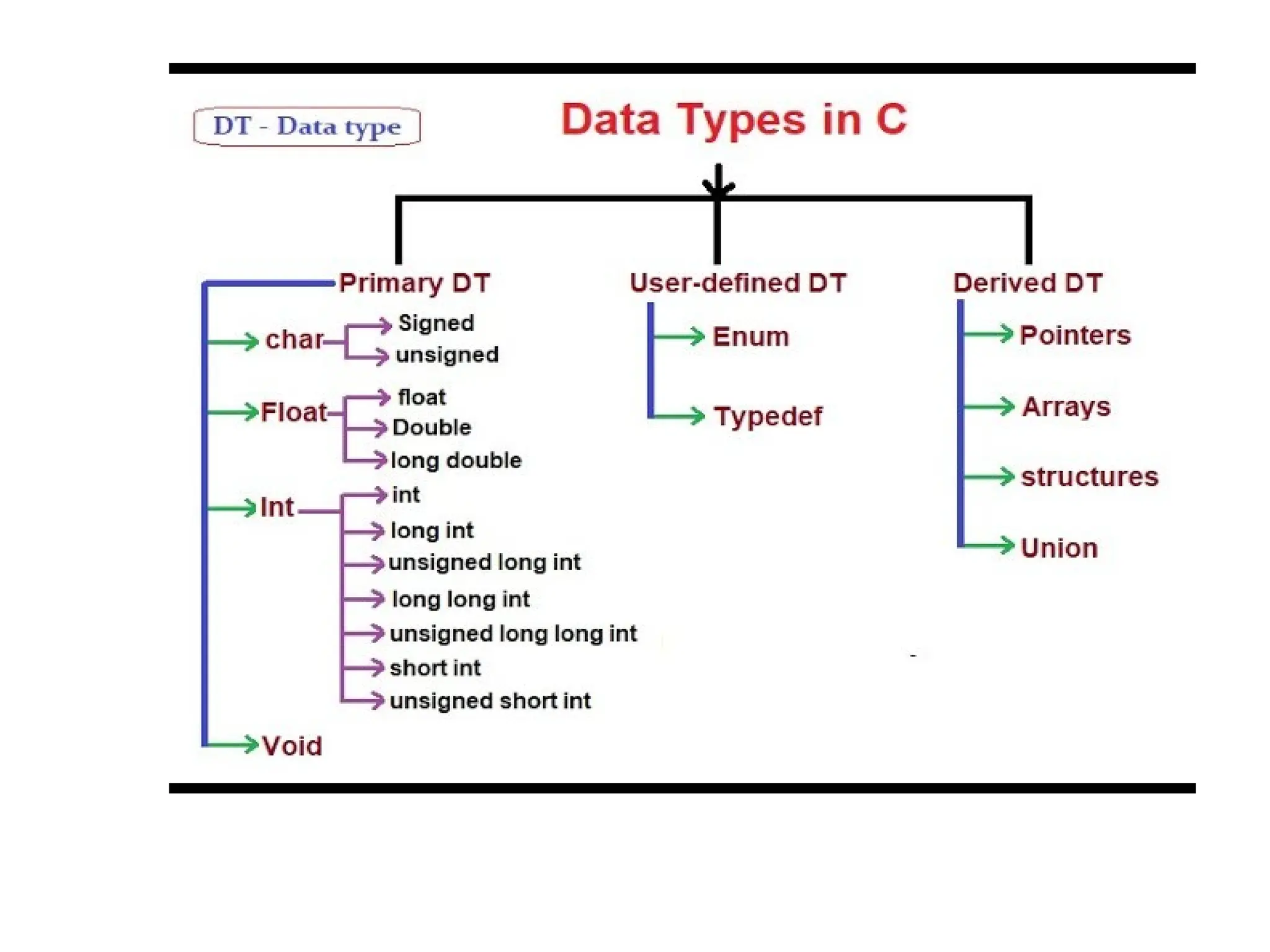 DT - Data type

Data Types in C

Primary DT

char
Signed
unsigned

Float
float
Double
long double

Int
int
long int
unsigned long int
long long int
unsigned long long int
short int
unsigned short int

Void

User-defined DT

Enum
Typedef

Derived DT

Pointers
Arrays
structures
Union